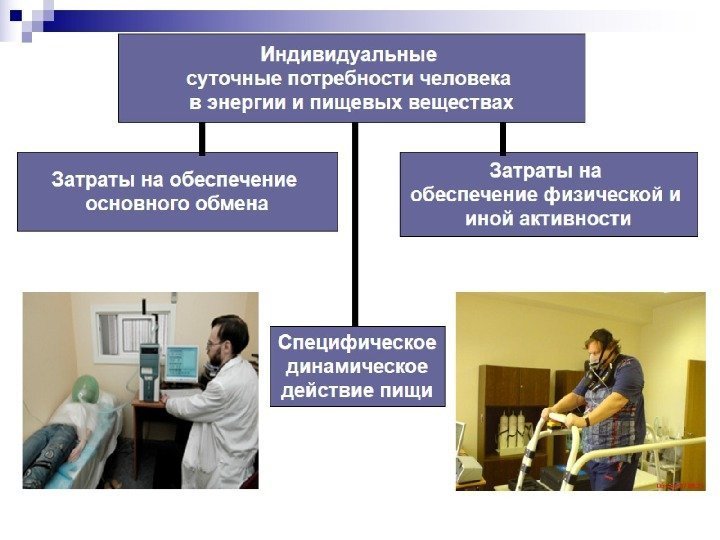 Индивидуальные суточные потребности человека в энергии и пищевых веществах

Затраты на обеспечение основного обмена

Затраты на обеспечение физической и иной активности

Специфическое динамическое действие пищи